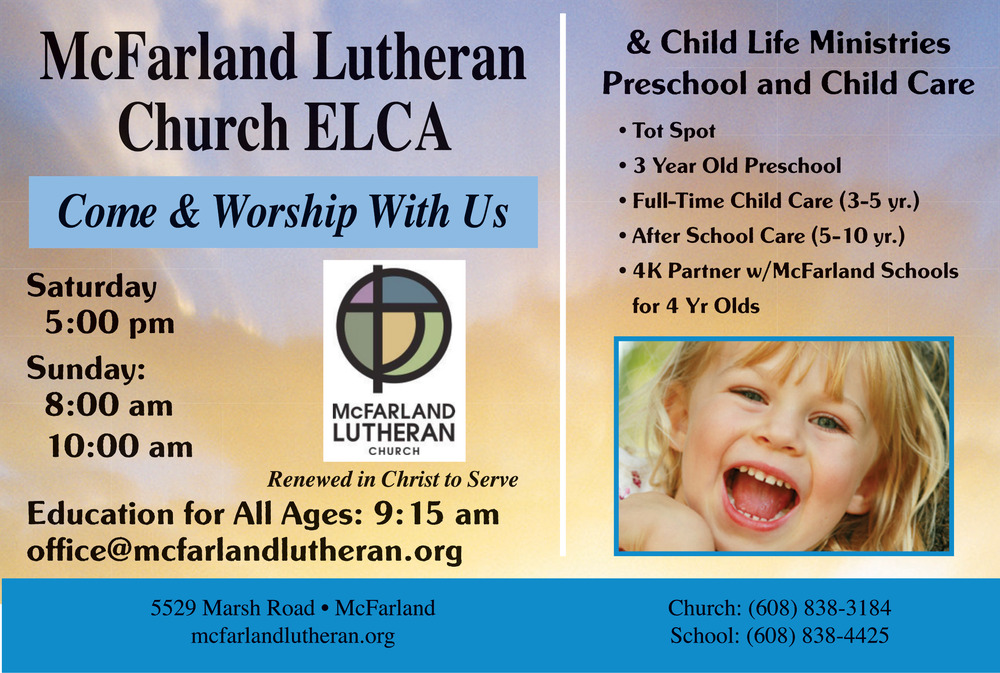 McFarland Lutheran Church ELCA

Come & Worship With Us

Saturday
5:00 pm
Sunday:
8:00 am
10:00 am

McFARLAND LUTHERAN CHURCH

Renewed in Christ to Serve

Education for All Ages: 9:15 am
office@mcfarlandlutheran.org

& Child Life Ministries
Preschool and Child Care

• Tot Spot
• 3 Year Old Preschool
• Full-Time Child Care (3-5 yr.)
• After School Care (5-10 yr.)
• 4K Partner w/McFarland Schools for 4 Yr Olds

5529 Marsh Road • McFarland
mcfarlandlutheran.org

Church: (608) 838-3184
School: (608) 838-4425